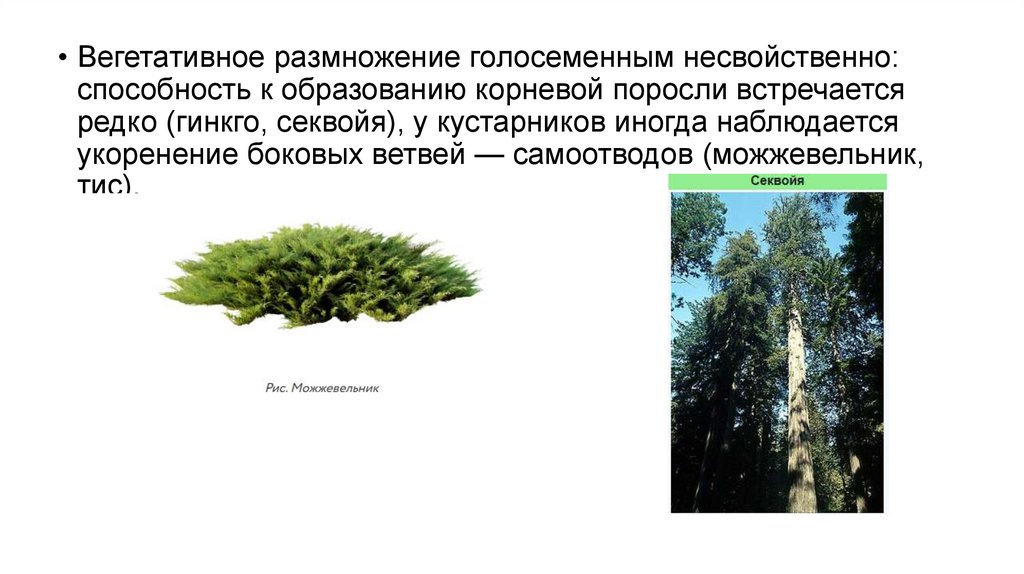 • Вегетативное размножение голосеменным несвойственно: способность к образованию корневой поросли встречается редко (гинкго, секвойя), у кустарников иногда наблюдается укоренение боковых ветвей — самоотводов (можжевельник, тис).

Секвойя

Рис. Можжевельник